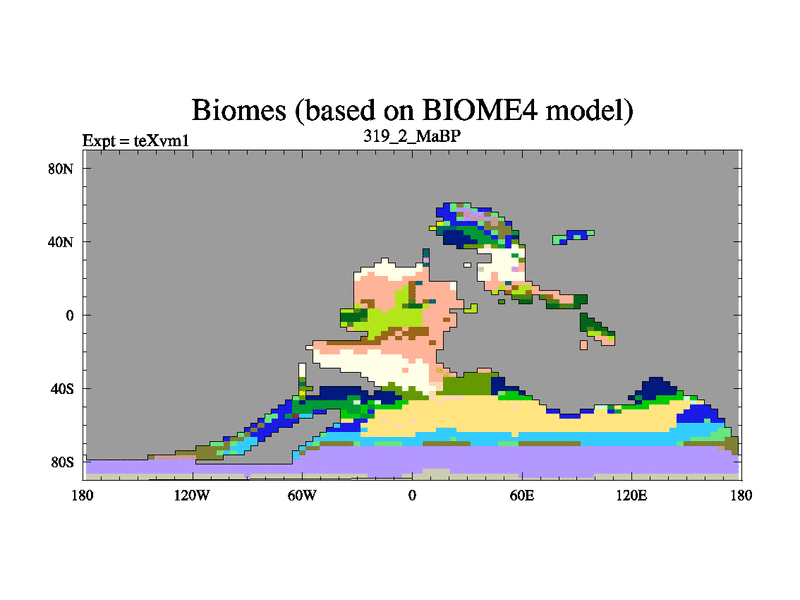 Biomes (based on BIOME4 model)

Expt = teXvm1

319_2_MaBP

80N

40N

0

40S

80S

180

120W

60W

0

60E

120E

180